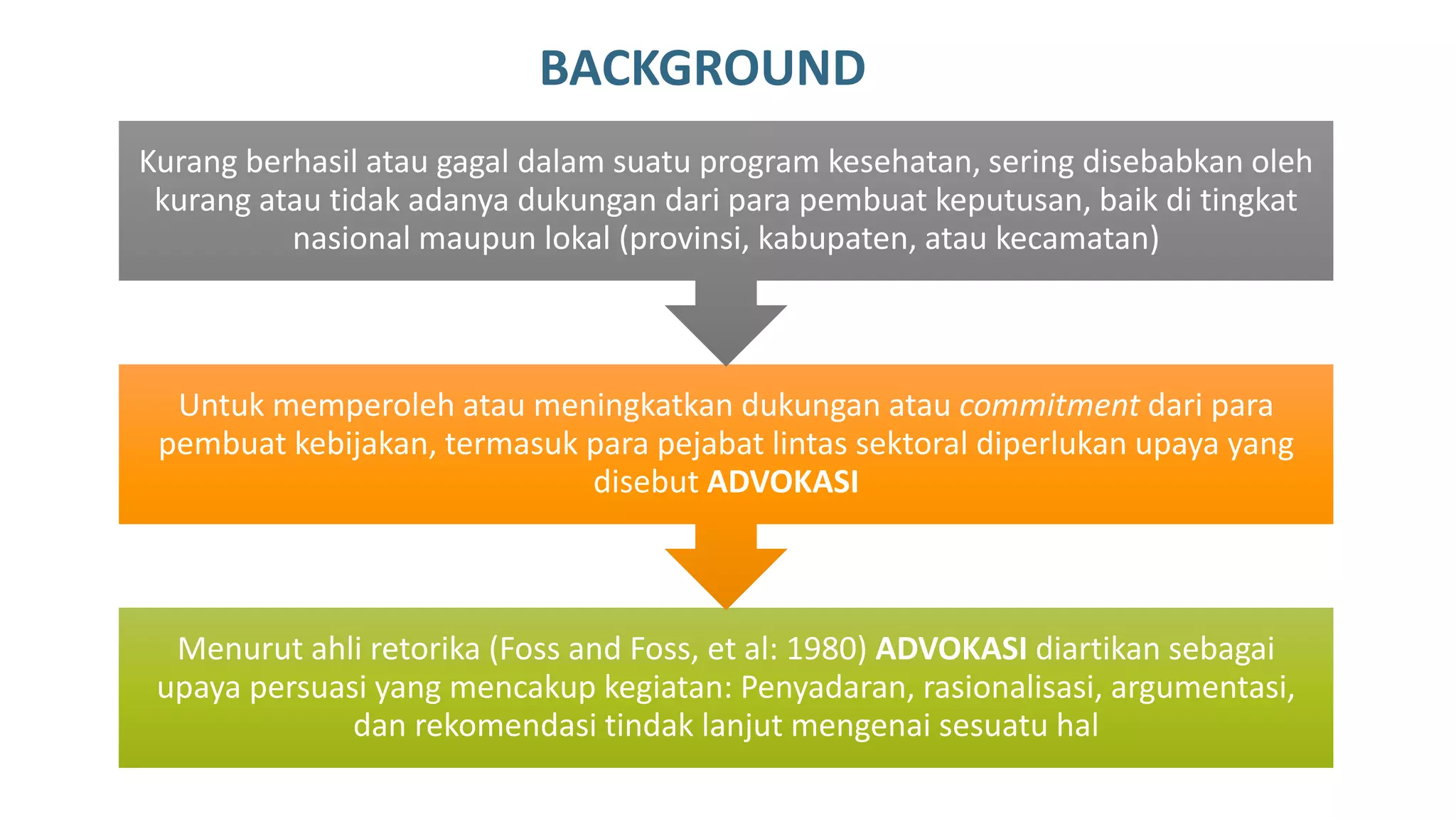 BACKGROUND

Kurang berhasil atau gagal dalam suatu program kesehatan, sering disebabkan oleh kurang atau tidak adanya dukungan dari para pembuat keputusan, baik di tingkat nasional maupun lokal (provinsi, kabupaten, atau kecamatan)

Untuk memperoleh atau meningkatkan dukungan atau commitment dari para pembuat kebijakan, termasuk para pejabat lintas sektoral diperlukan upaya yang disebut ADVOKASI

Menurut ahli retorika (Foss and Foss, et al: 1980) ADVOKASI diartikan sebagai upaya persuasi yang mencakup kegiatan: Penyadaran, rasionalisasi, argumentasi, dan rekomendasi tindak lanjut mengenai sesuatu hal